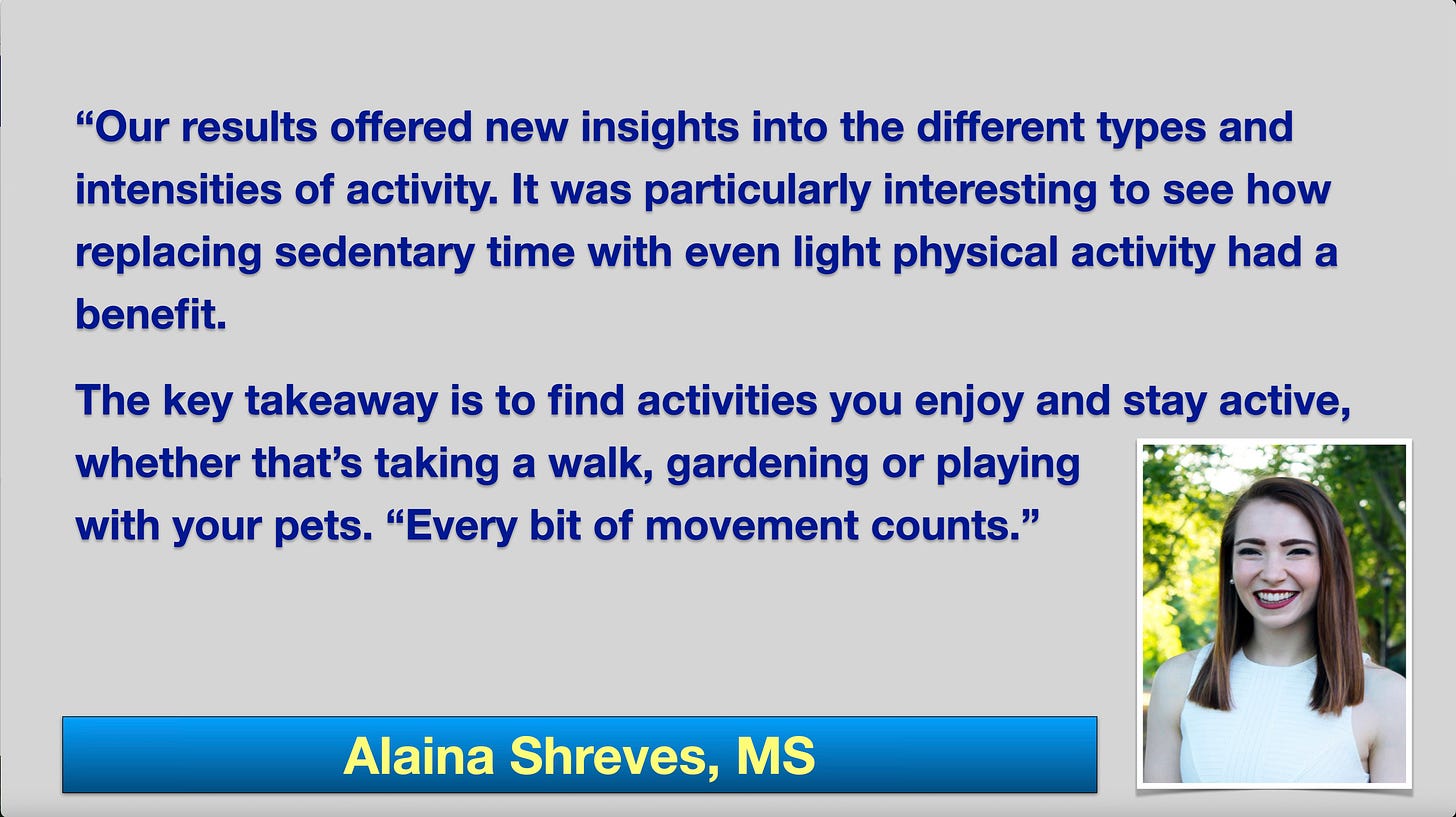 “Our results offered new insights into the different types and intensities of activity. It was particularly interesting to see how replacing sedentary time with even light physical activity had a benefit.

The key takeaway is to find activities you enjoy and stay active, whether that’s taking a walk, gardening or playing with your pets. “Every bit of movement counts.”

Alaina Shreves, MS